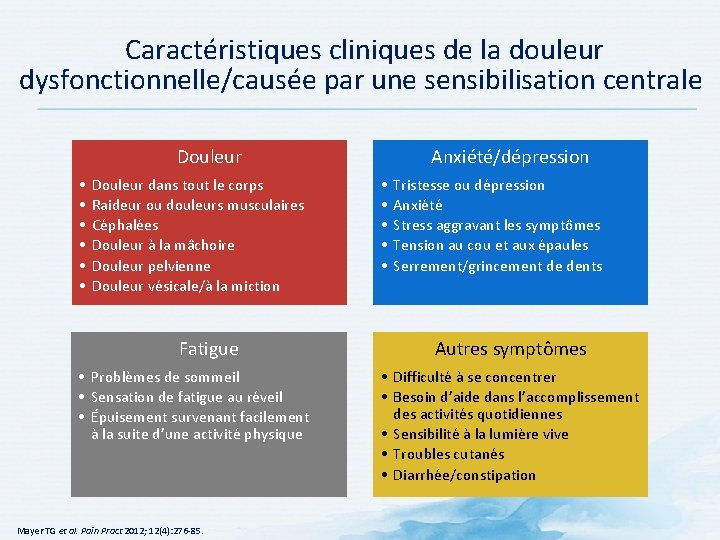 Caractéristiques cliniques de la douleur dysfonctionnelle/causée par une sensibilisation centrale

Douleur
• Douleur dans tout le corps
• Raideur ou douleurs musculaires
• Céphalées
• Douleur à la mâchoire
• Douleur pelvienne
• Douleur vésicale/à la miction

Anxiété/dépression
• Tristesse ou dépression
• Anxiété
• Stress aggravant les symptômes
• Tension au cou et aux épaules
• Serrement/grincement de dents

Fatigue
• Problèmes de sommeil
• Sensation de fatigue au réveil
• Épuisement survenant facilement à la suite d'une activité physique

Autres symptômes
• Difficulté à se concentrer
• Besoin d'aide dans l'accomplissement des activités quotidiennes
• Sensibilité à la lumière vive
• Troubles cutanés
• Diarrhée/constipation

Mayer TG et al. Pain Pract 2012; 12(4):276-85.